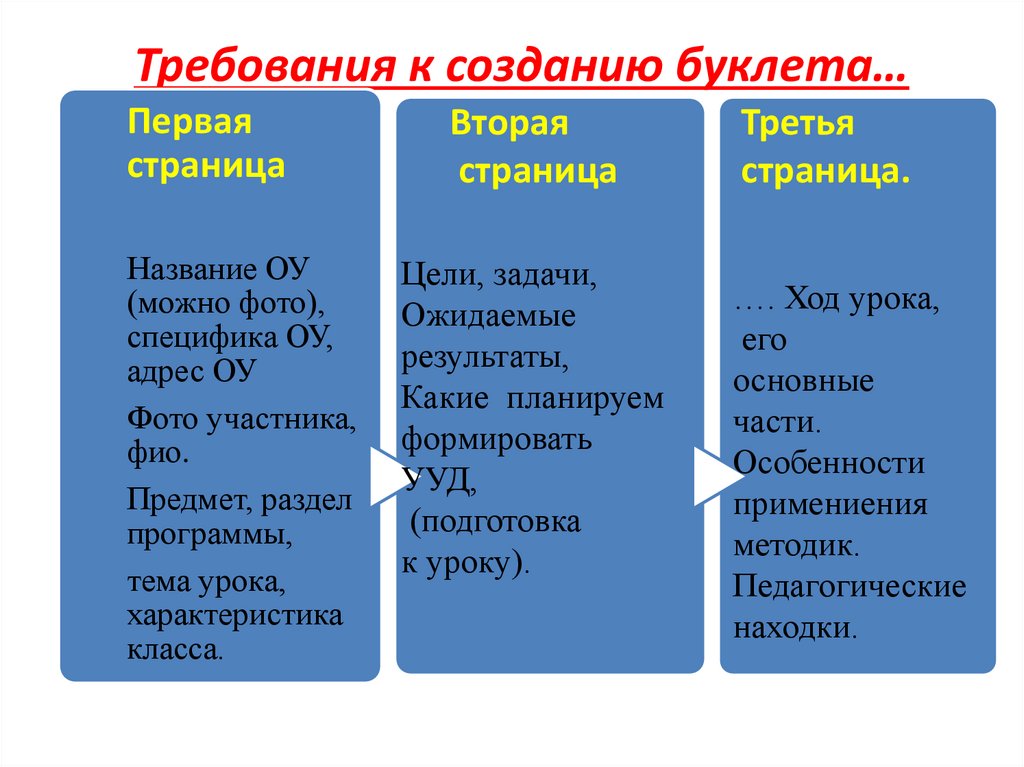 Требования к созданию буклета…

Первая страница

Название ОУ (можно фото), специфика ОУ, адрес ОУ

Фото участника, фио.

Предмет, раздел программы,

тема урока, характеристика класса.

Вторая страница

Цели, задачи, Ожидаемые результаты, Какие планируем формировать УУД, (подготовка к уроку).

Третья страница.

…. Ход урока, его основные части. Особенности применеиния методик. Педагогические находки.